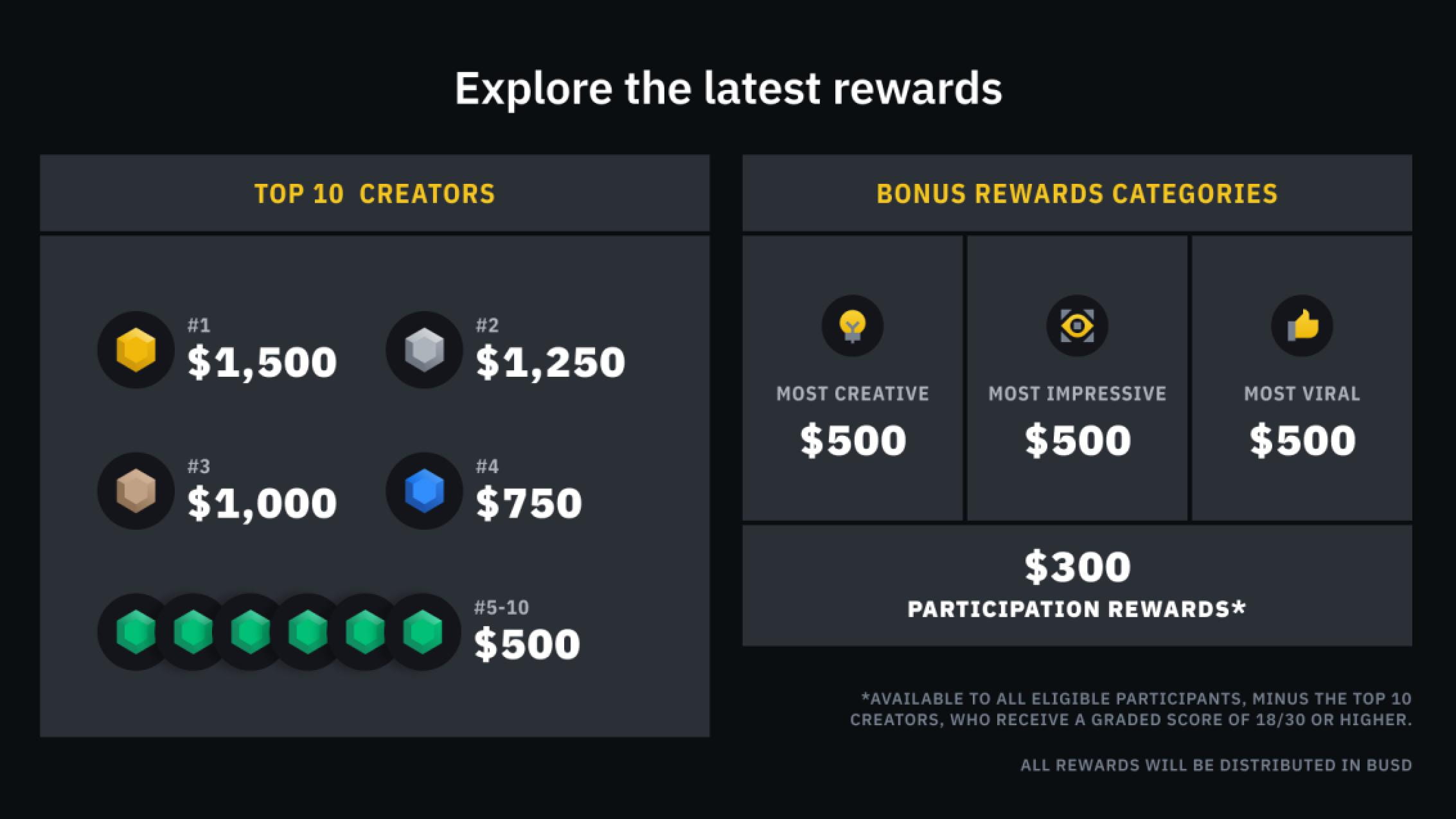 Explore the latest rewards

TOP 10 CREATORS

#1
\$1,500

#2
\$1,250

#3
\$1,000

#4
\$750

#5-10
\$500

BONUS REWARDS CATEGORIES

MOST CREATIVE
\$500

MOST IMPRESSIVE
\$500

MOST VIRAL
\$500

\$300
PARTICIPATION REWARDS*

*AVAILABLE TO ALL ELIGIBLE PARTICIPANTS, MINUS THE TOP 10 CREATORS, WHO RECEIVE A GRADED SCORE OF 18/30 OR HIGHER.

ALL REWARDS WILL BE DISTRIBUTED IN BUSD